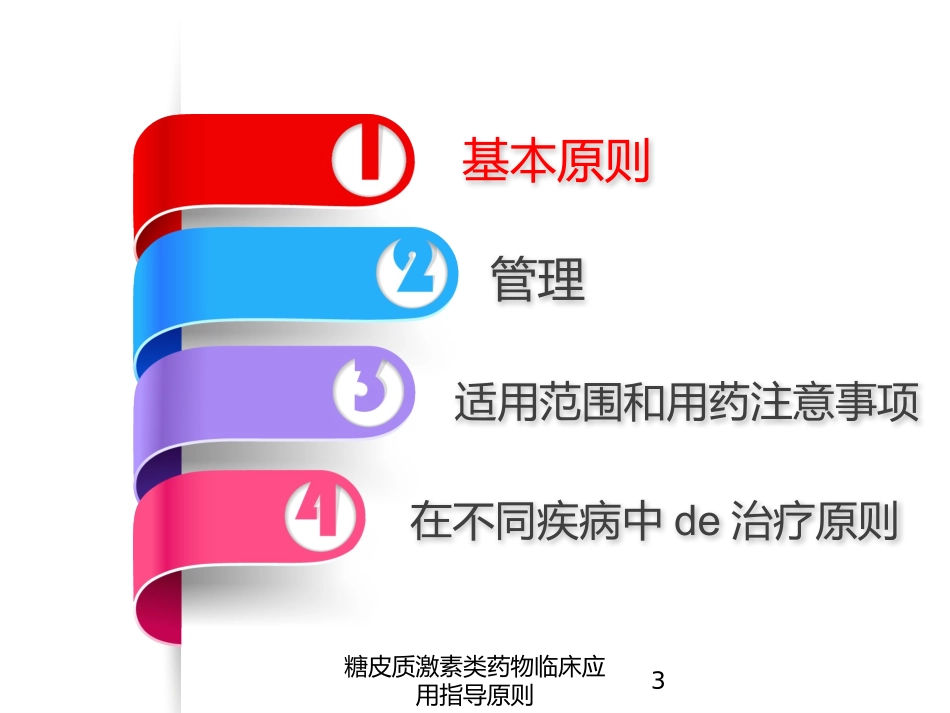 1
基本原则

2
管理

3
适用范围和用药注意事项

4
在不同疾病中 de 治疗原则

糖皮质激素类药物临床应用指导原则

3